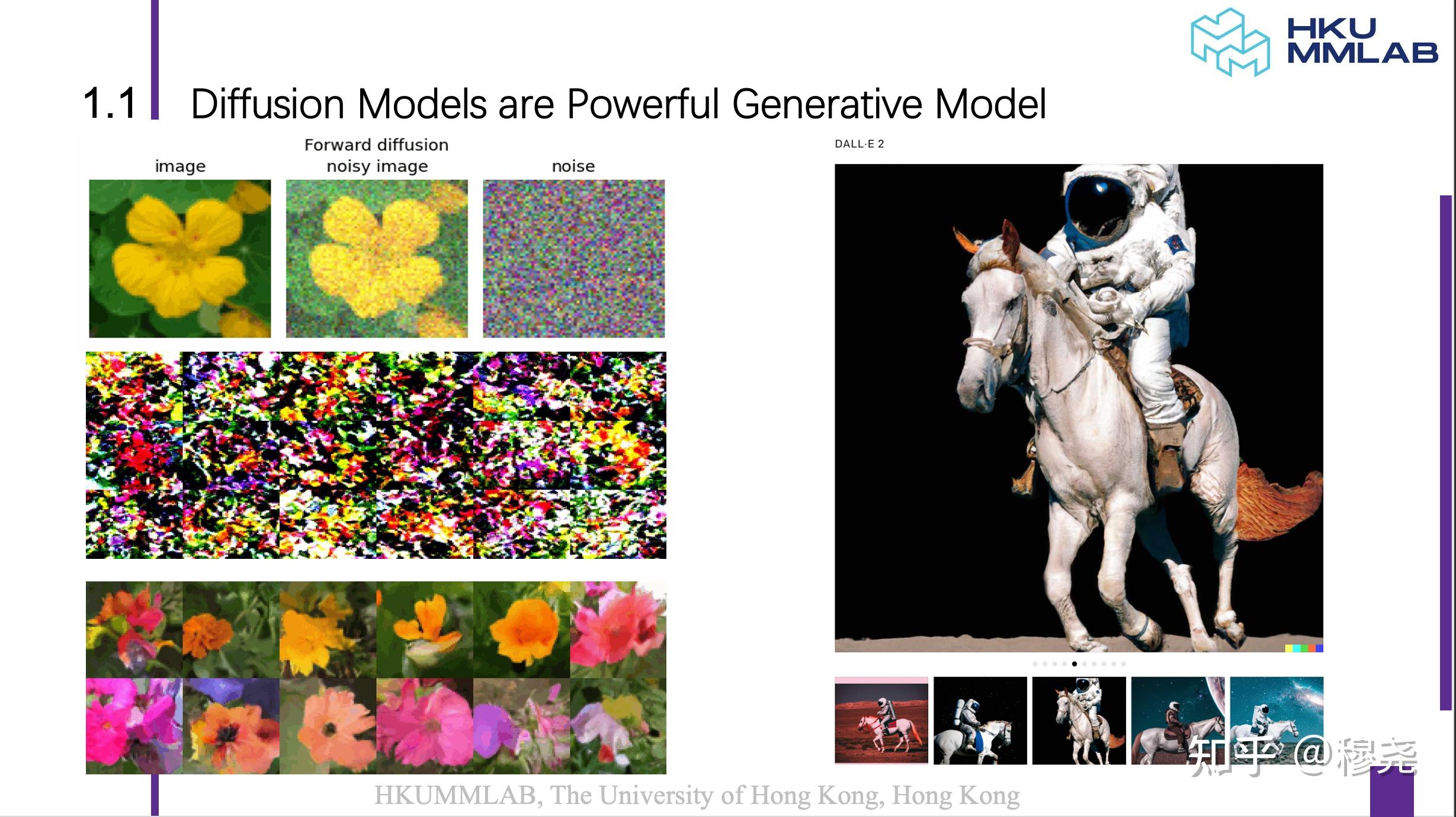 HKU MMLAB

1.1 Diffusion Models are Powerful Generative Model

Forward diffusion

image

noisy image

noise

DALL·E 2

知乎 @穆尧

HKUMMLAB, The University of Hong Kong, Hong Kong